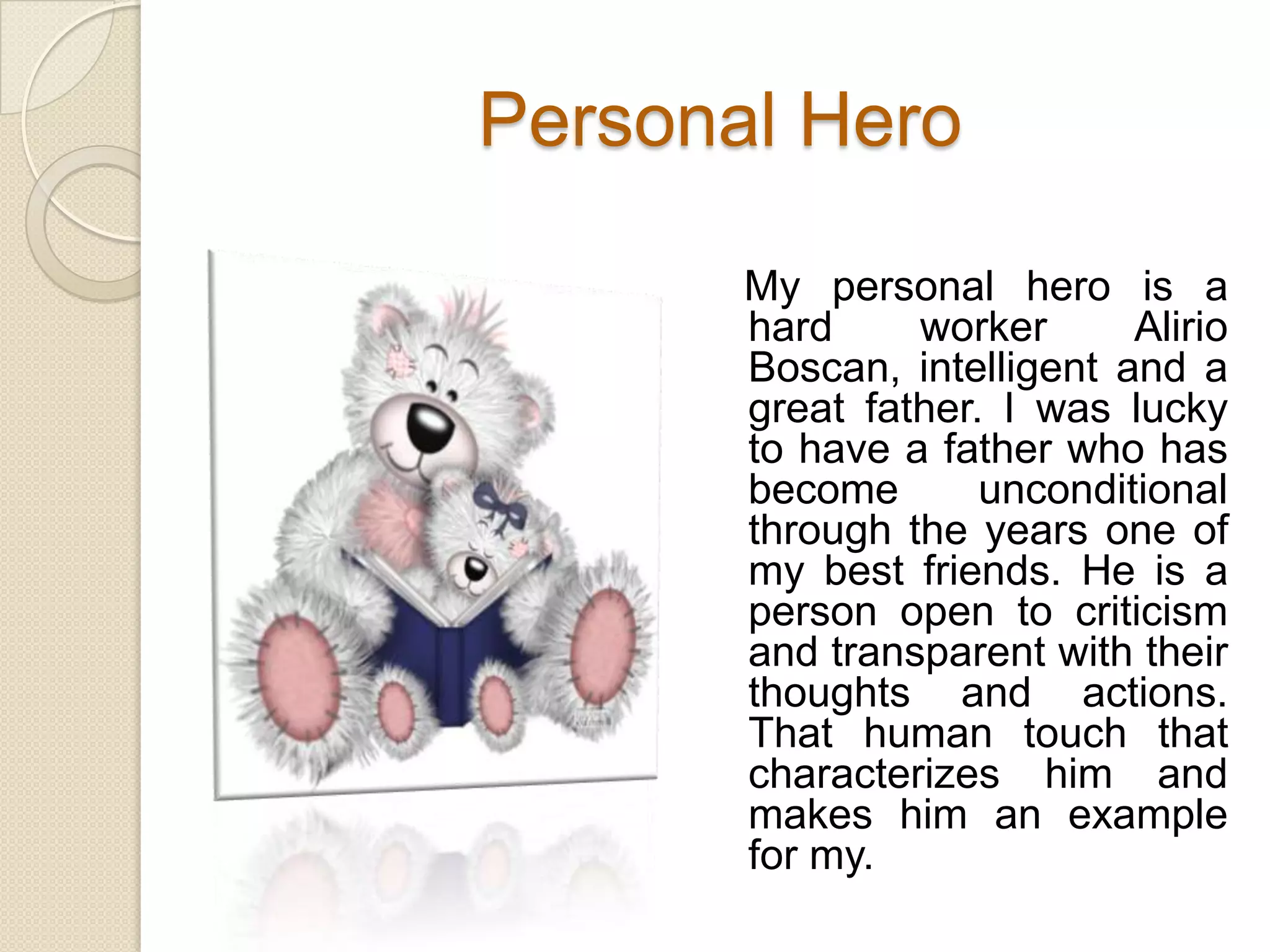 Personal Hero

My personal hero is a hard worker Alirio Boscan, intelligent and a great father. I was lucky to have a father who has become unconditional through the years one of my best friends. He is a person open to criticism and transparent with their thoughts and actions. That human touch that characterizes him and makes him an example for my.